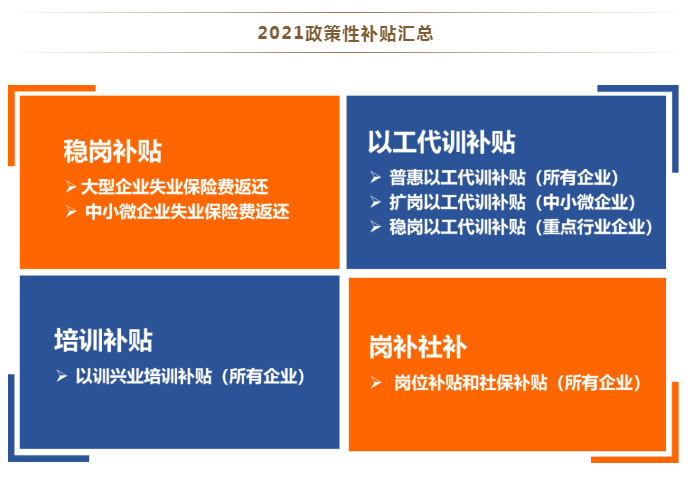 2021政策性补贴汇总

稳岗补贴

➢ 大型企业失业保险费返还
➢ 中小微企业失业保险费返还

以工代训补贴

➢ 普惠以工代训补贴（所有企业）
➢ 扩岗以工代训补贴（中小微企业）
➢ 稳岗以工代训补贴（重点行业企业）

培训补贴

➢ 以训兴业培训补贴（所有企业）

岗补社补

➢ 岗位补贴和社保补贴（所有企业）